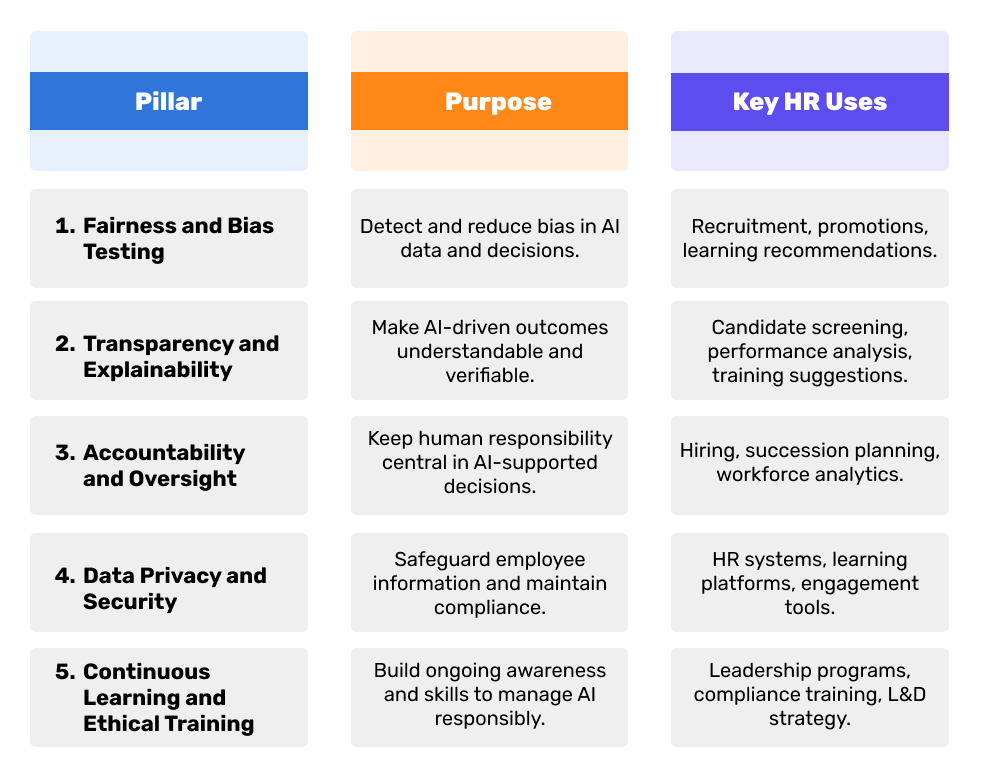 | Pillar | Purpose | Key HR Uses |
|---|---|---|
| 1. Fairness and Bias Testing | Detect and reduce bias in AI data and decisions. | Recruitment, promotions, learning recommendations. |
| 2. Transparency and Explainability | Make AI-driven outcomes understandable and verifiable. | Candidate screening, performance analysis, training suggestions. |
| 3. Accountability and Oversight | Keep human responsibility central in AI-supported decisions. | Hiring, succession planning, workforce analytics. |
| 4. Data Privacy and Security | Safeguard employee information and maintain compliance. | HR systems, learning platforms, engagement tools. |
| 5. Continuous Learning and Ethical Training | Build ongoing awareness and skills to manage AI responsibly. | Leadership programs, compliance training, L&D strategy. |